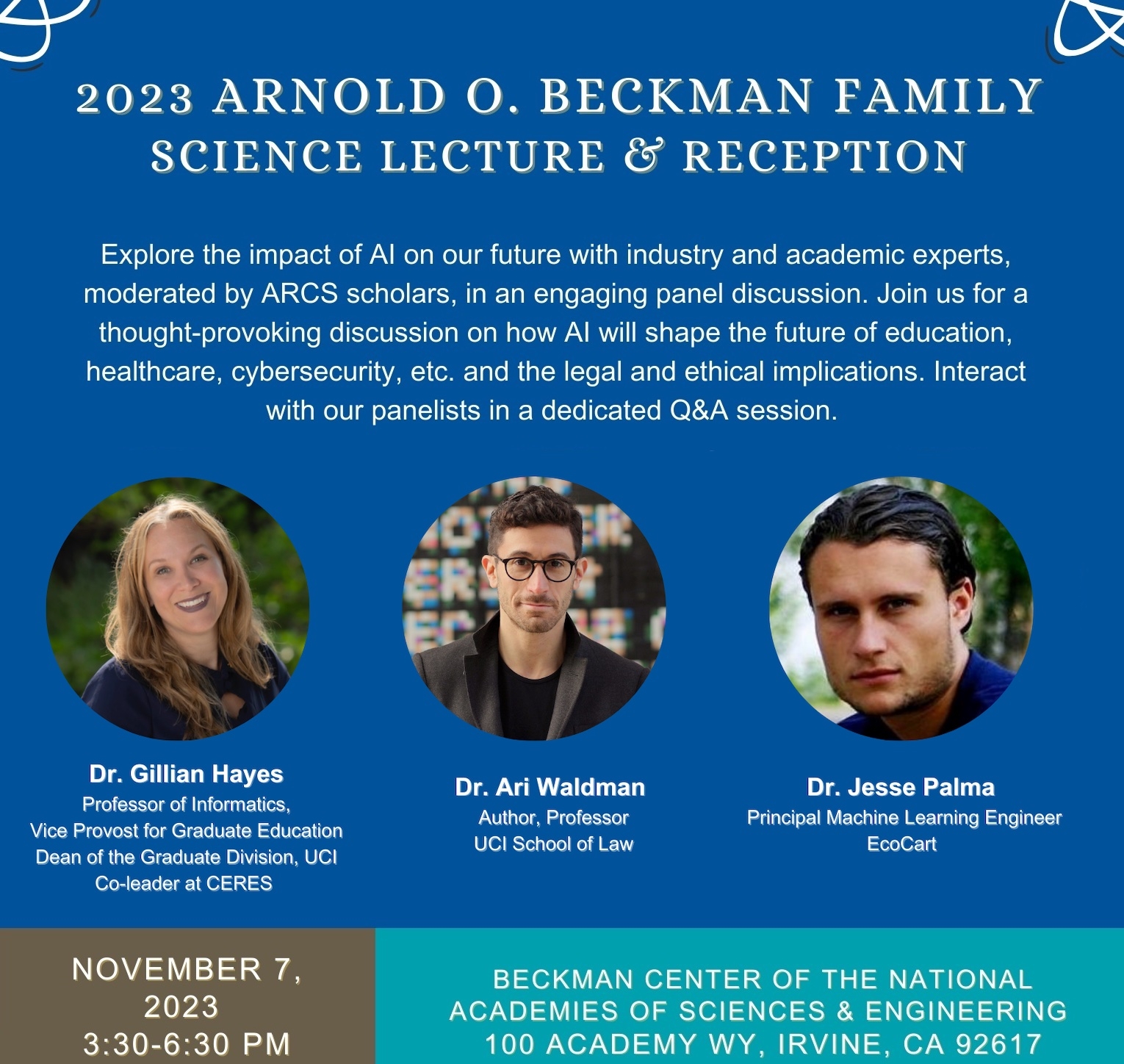 2023 ARNOLD O. BECKMAN FAMILY SCIENCE LECTURE & RECEPTION

Explore the impact of AI on our future with industry and academic experts, moderated by ARCS scholars, in an engaging panel discussion. Join us for a thought-provoking discussion on how AI will shape the future of education, healthcare, cybersecurity, etc. and the legal and ethical implications. Interact with our panelists in a dedicated Q&A session.

Dr. Gillian Hayes
Professor of Informatics,
Vice Provost for Graduate Education
Dean of the Graduate Division, UCI
Co-leader at CERES

Dr. Ari Waldman
Author, Professor
UCI School of Law

Dr. Jesse Palma
Principal Machine Learning Engineer
EcoCart

NOVEMBER 7, 2023
3:30-6:30 PM

BECKMAN CENTER OF THE NATIONAL ACADEMIES OF SCIENCES & ENGINEERING
100 ACADEMY WY, IRVINE, CA 92617